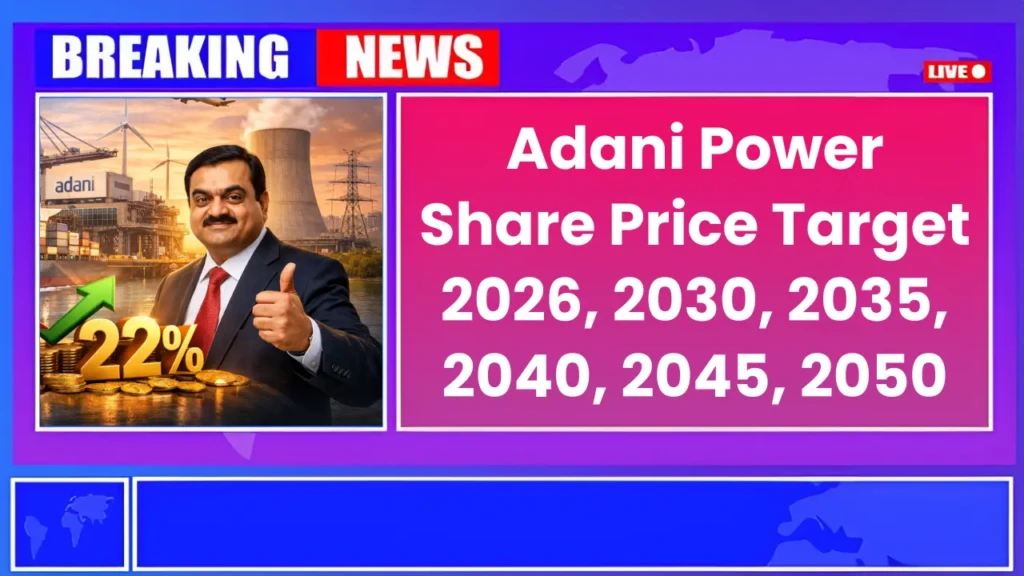 BREAKING NEWS

LIVE

adani

22%

Adani Power Share Price Target 2026, 2030, 2035, 2040, 2045, 2050